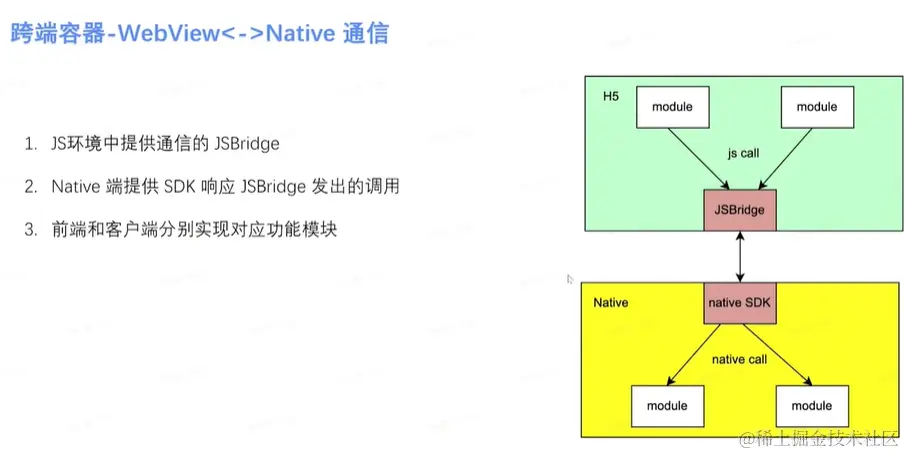 跨端容器-WebView<->Native 通信

1. JS环境中提供通信的 JSBridge

2. Native 端提供 SDK 响应 JSBridge 发出的调用

3. 前端和客户端分别实现对应功能模块

H5

module

module

js call

JSBridge

Native

native SDK

native call

module

module

@稀土掘金技术社区